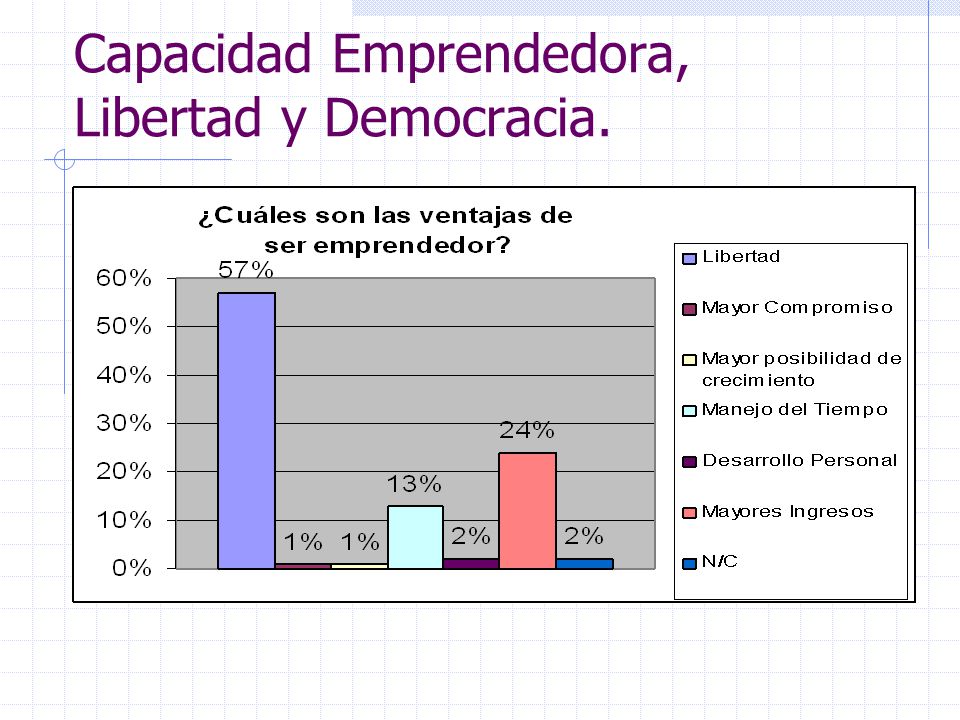 Capacidad Emprendedora, Libertad y Democracia.

¿Cuáles son las ventajas de ser emprendedor?

60%
50%
40%
30%
20%
10%
0%

57%
1%
1%
13%
2%
24%
2%

Libertad
Mayor Compromiso
Mayor posibilidad de crecimiento
Manejo del Tiempo
Desarrollo Personal
Mayores Ingresos
N/C